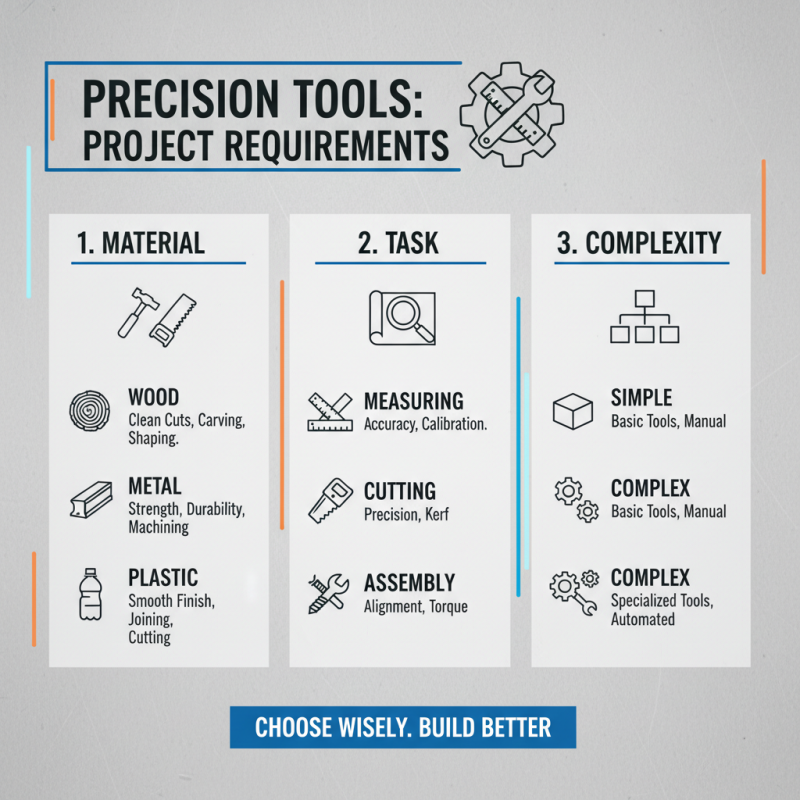 PRECISION TOOLS: PROJECT REQUIREMENTS

1. MATERIAL

WOOD
Clean Cuts, Carving, Shaping.

METAL
Strength, Durability, Machining

PLASTIC
Smooth Finish, Joining, Cutting

2. TASK

MEASURING
Accuracy, Calibration.

CUTTING
Precision, Kerf

ASSEMBLY
Alignment, Torque

3. COMPLEXITY

SIMPLE
Basic Tools, Manual

COMPLEX
Basic Tools, Manual

COMPLEX
Specialized Tools, Automated

CHOOSE WISELY. BUILD BETTER